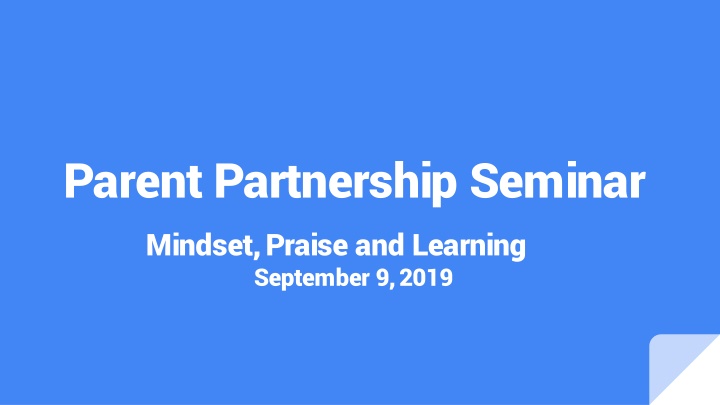 Parent Partnership Seminar

Mindset, Praise and Learning
September 9, 2019